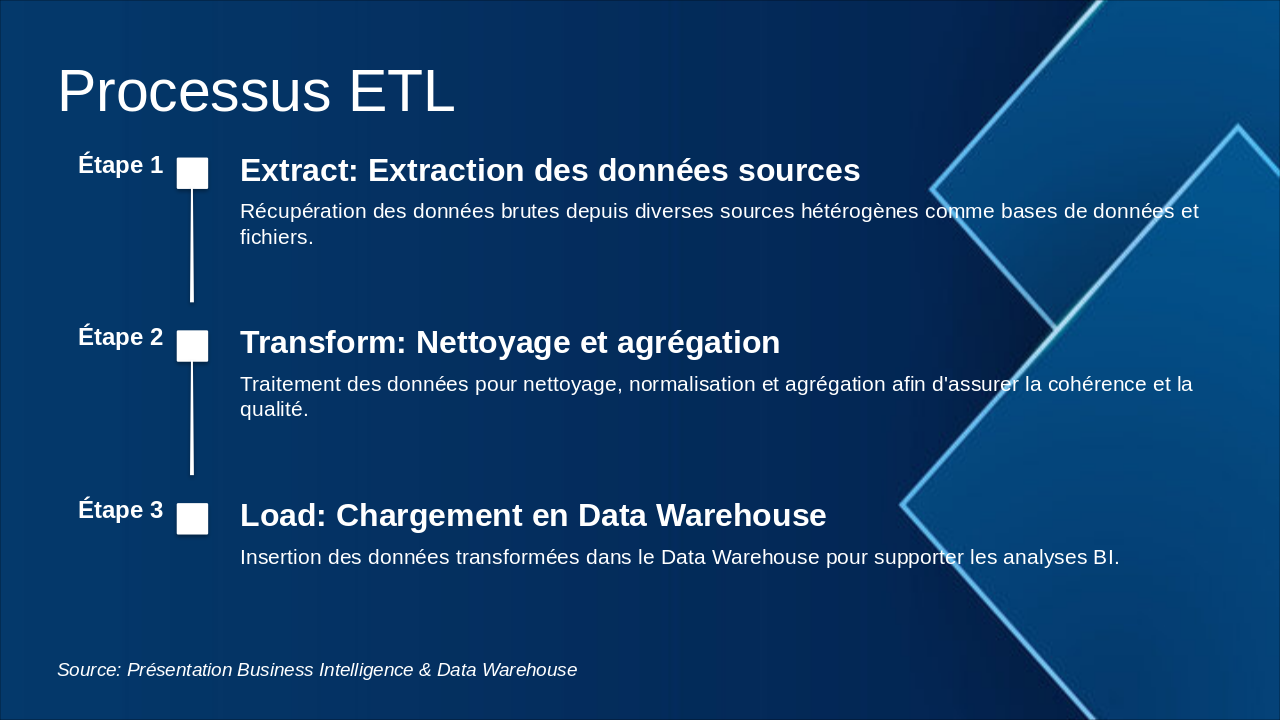 Processus ETL

Étape 1

Extract: Extraction des données sources

Récupération des données brutes depuis diverses sources hétérogènes comme bases de données et fichiers.

Étape 2

Transform: Nettoyage et agrégation

Traitement des données pour nettoyage, normalisation et agrégation afin d'assurer la cohérence et la qualité.

Étape 3

Load: Chargement en Data Warehouse

Insertion des données transformées dans le Data Warehouse pour supporter les analyses BI.

Source: Présentation Business Intelligence & Data Warehouse